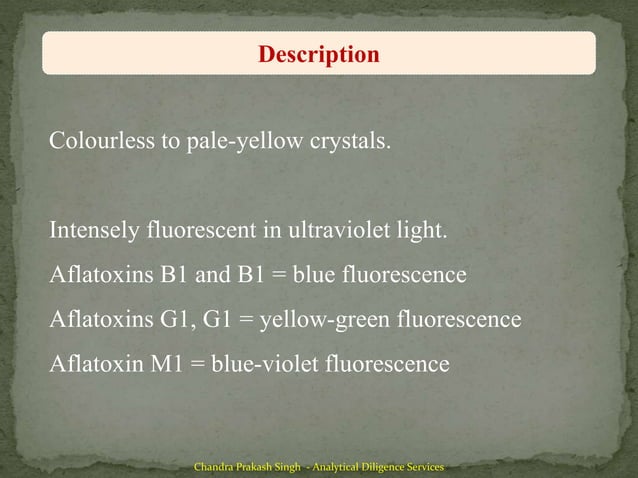 Description

Colourless to pale-yellow crystals.

Intensely fluorescent in ultraviolet light.

Aflatoxins B1 and B1 = blue fluorescence

Aflatoxins G1, G1 = yellow-green fluorescence

Aflatoxin M1 = blue-violet fluorescence

Chandra Prakash Singh - Analytical Diligence Services